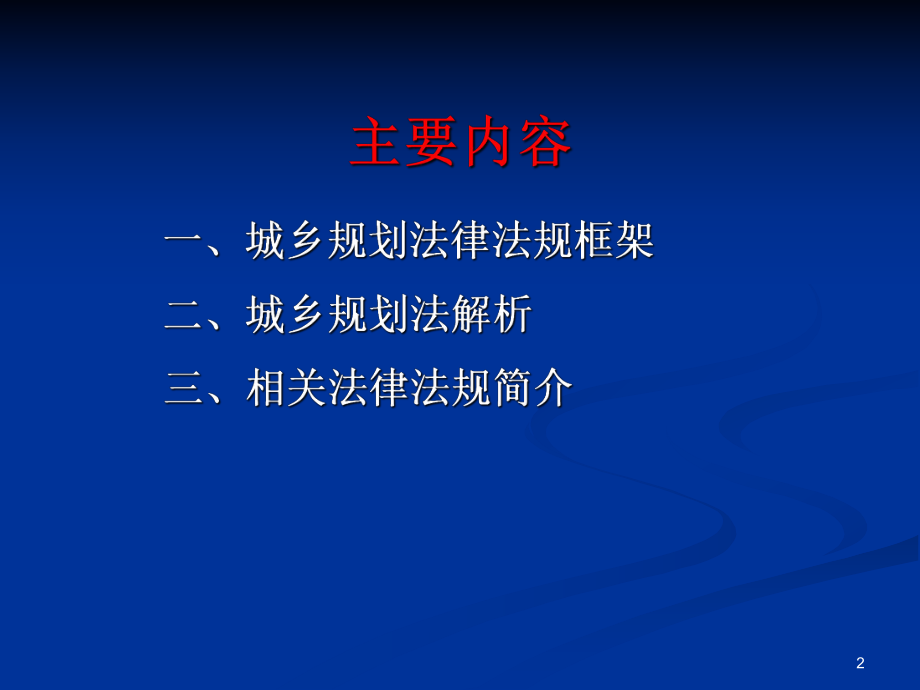 主要内容

一、城乡规划法律法规框架

二、城乡规划法解析

三、相关法律法规简介

2